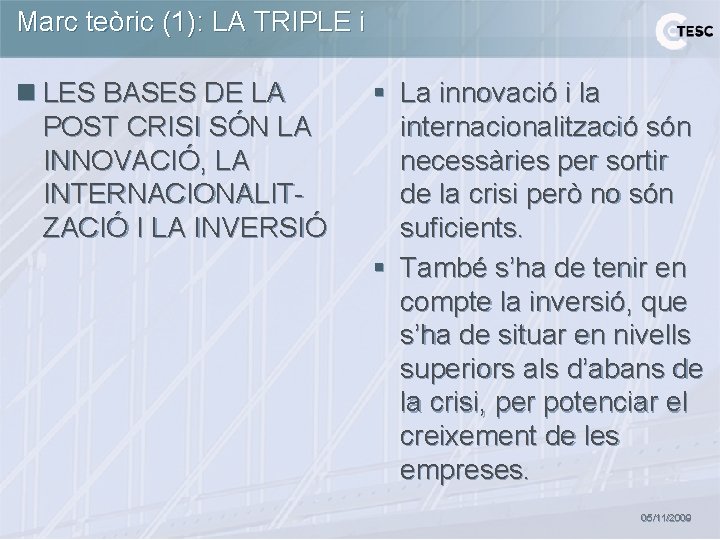 Marc teòric (1): LA TRIPLE i

CTESC

LES BASES DE LA POST CRISI SÓN LA INNOVACIÓ, LA INTERNACIONALITZACIÓ I LA INVERSIÓ

La innovació i la internacionalització són necessàries per sortir de la crisi però no són suficients.

També s'ha de tenir en compte la inversió, que s'ha de situar en nivells superiors als d'abans de la crisi, per potenciar el creixement de les empreses.

05/11/2009